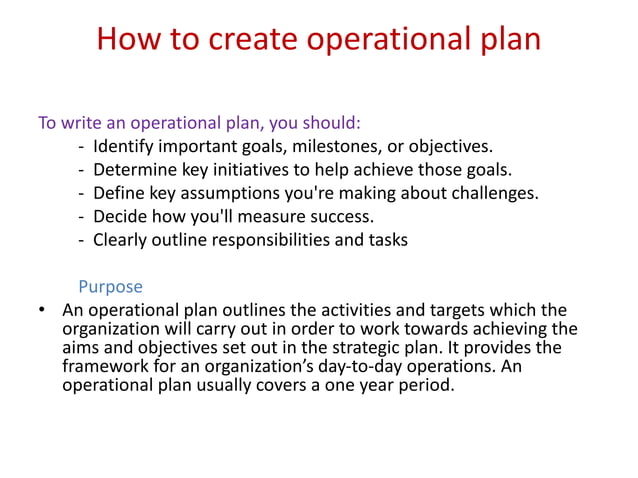 How to create operational plan

To write an operational plan, you should:
- Identify important goals, milestones, or objectives.
- Determine key initiatives to help achieve those goals.
- Define key assumptions you're making about challenges.
- Decide how you'll measure success.
- Clearly outline responsibilities and tasks

Purpose

• An operational plan outlines the activities and targets which the organization will carry out in order to work towards achieving the aims and objectives set out in the strategic plan. It provides the framework for an organization's day-to-day operations. An operational plan usually covers a one year period.